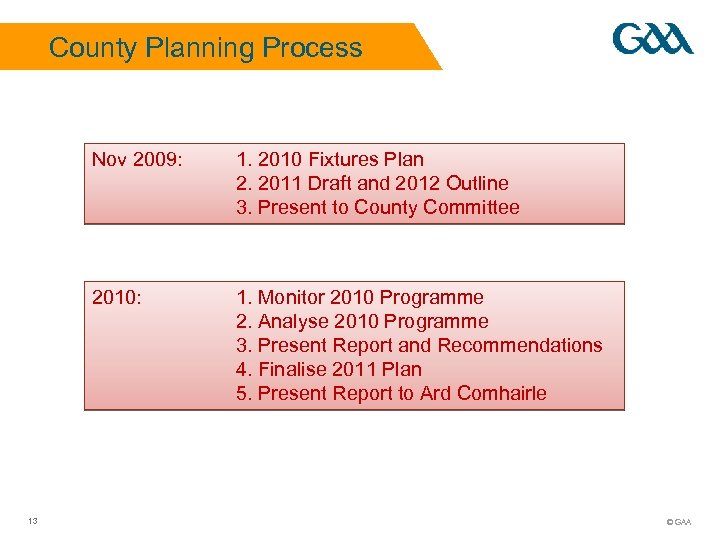 County Planning Process

GAA

Nov 2009: 1. 2010 Fixtures Plan
2. 2011 Draft and 2012 Outline
3. Present to County Committee

2010: 1. Monitor 2010 Programme
2. Analyse 2010 Programme
3. Present Report and Recommendations
4. Finalise 2011 Plan
5. Present Report to Ard Comhairle

13

© GAA